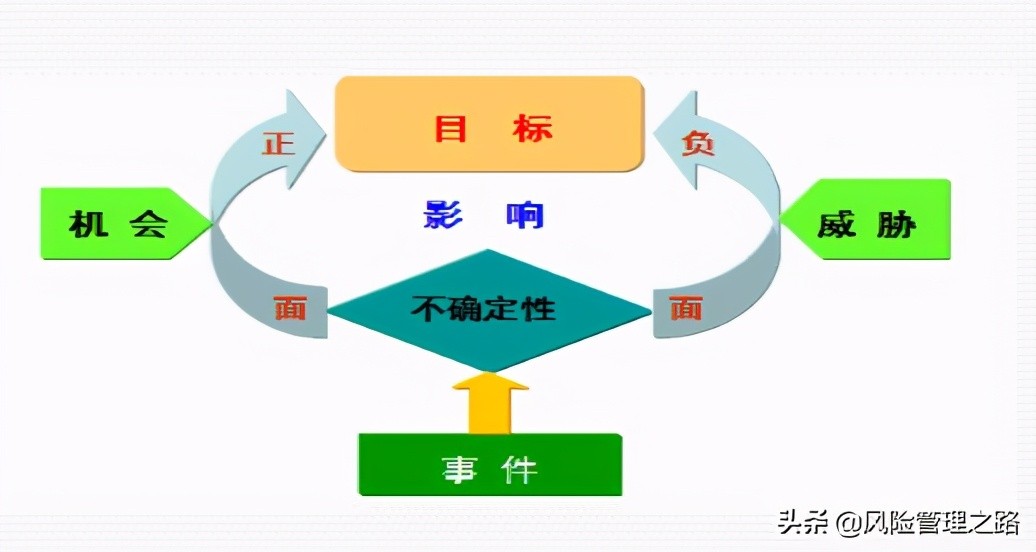 目 标

正

负

机 会

影 响

威 胁

面

不确定性

面

事 件

头条 @风险管理之路